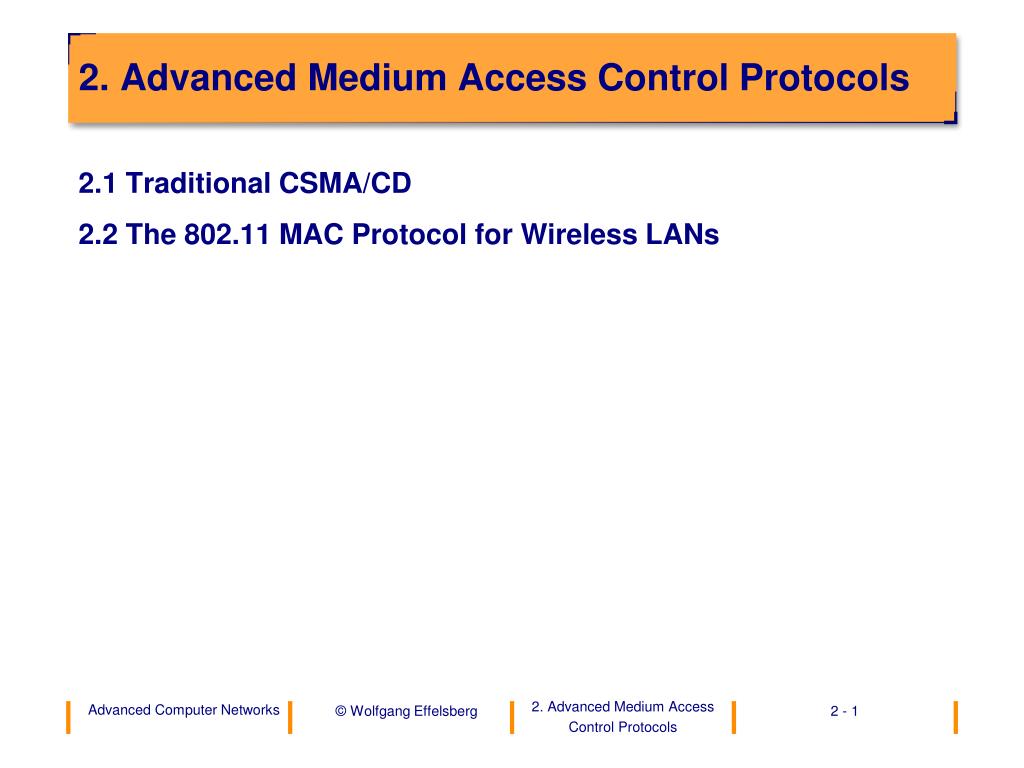 2. Advanced Medium Access Control Protocols

2.1 Traditional CSMA/CD

2.2 The 802.11 MAC Protocol for Wireless LANs

Advanced Computer Networks

© Wolfgang Effelsberg

2. Advanced Medium Access Control Protocols

2 - 1